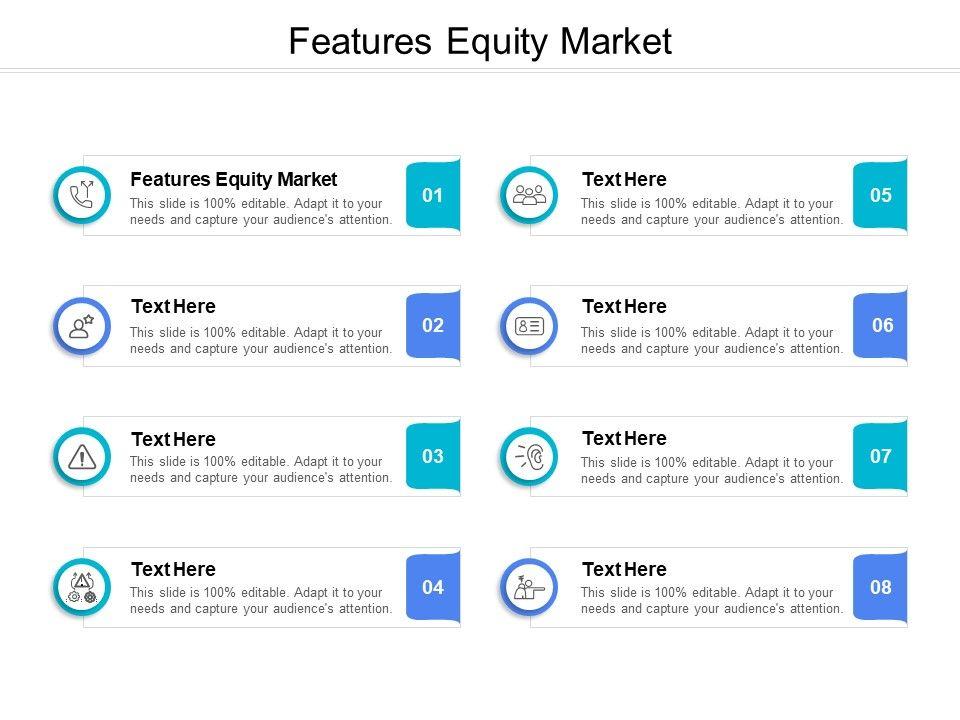 Features Equity Market

Features Equity Market
This slide is 100% editable. Adapt it to your needs and capture your audience's attention.
01

Text Here
This slide is 100% editable. Adapt it to your needs and capture your audience's attention.
02

Text Here
This slide is 100% editable. Adapt it to your needs and capture your audience's attention.
03

Text Here
This slide is 100% editable. Adapt it to your needs and capture your audience's attention.
04

Text Here
This slide is 100% editable. Adapt it to your needs and capture your audience's attention.
05

Text Here
This slide is 100% editable. Adapt it to your needs and capture your audience's attention.
06

Text Here
This slide is 100% editable. Adapt it to your needs and capture your audience's attention.
07

Text Here
This slide is 100% editable. Adapt it to your needs and capture your audience's attention.
08